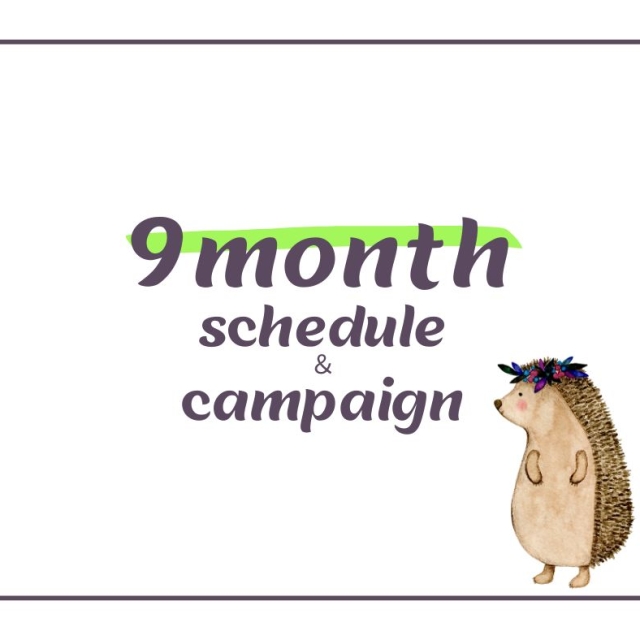 9month
schedule
&
campaign